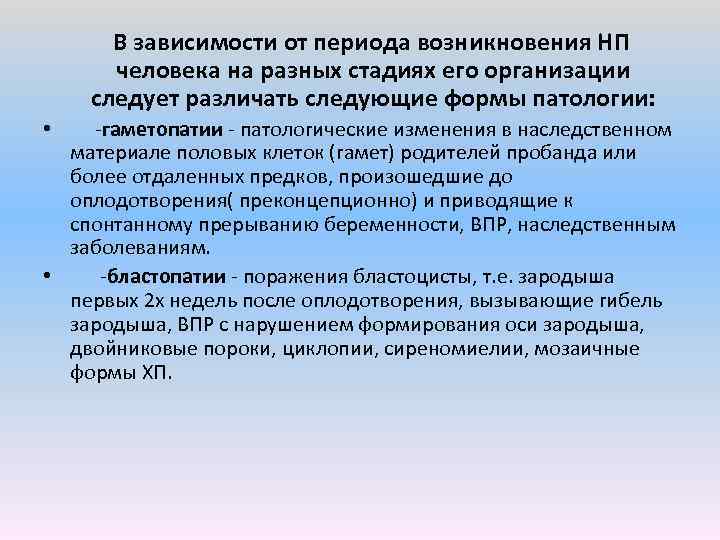 В зависимости от периода возникновения НП человека на разных стадиях его организации следует различать следующие формы патологии:

• -гаметопатии - патологические изменения в наследственном материале половых клеток (гамет) родителей пробанда или более отдаленных предков, произошедшие до оплодотворения( преконцепционно) и приводящие к спонтанному прерыванию беременности, ВПР, наследственным заболеваниям.

• -бластопатии - поражения бластоцисты, т.е. зародыша первых 2х недель после оплодотворения, вызывающие гибель зародыша, ВПР с нарушением формирования оси зародыша, двойниковые пороки, циклопии, сиреномиелии, мозаичные формы ХП.